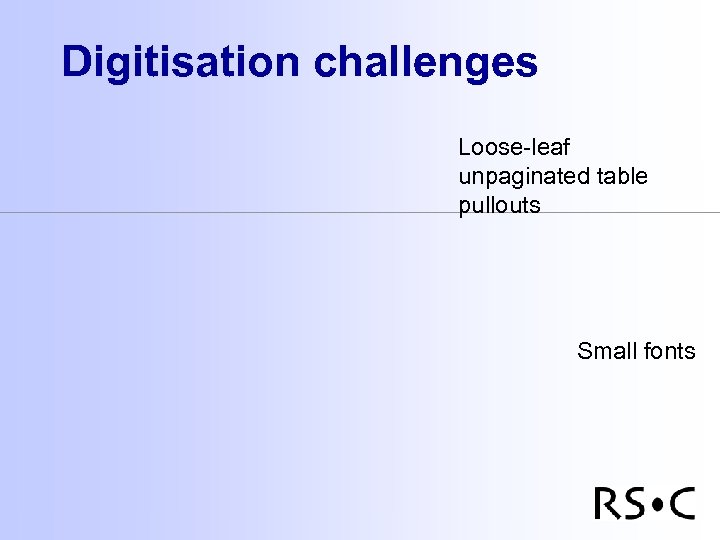 Digitisation challenges

Loose-leaf unpaginated table pullouts

Small fonts

RS•C